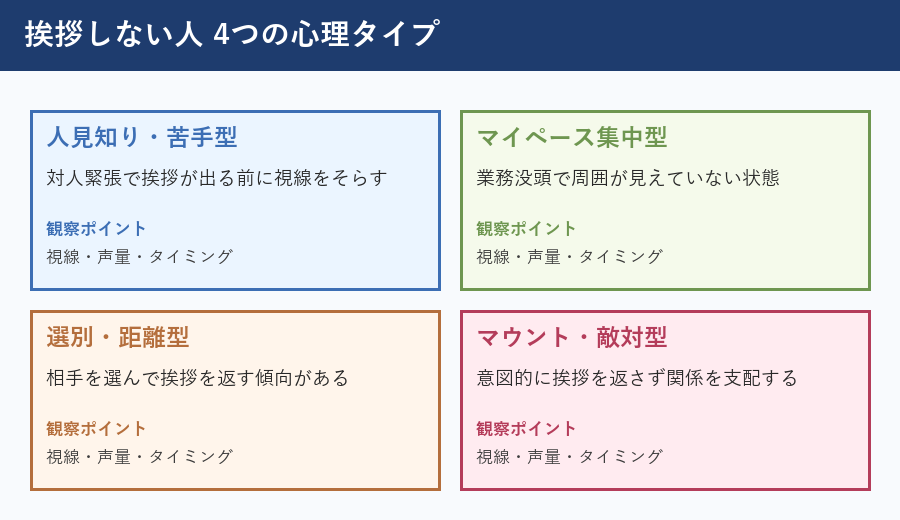 挨拶しない人 4つの心理タイプ

人見知り・苦手型

対人緊張で挨拶が出る前に視線をそらす

観察ポイント

視線・声量・タイミング

マイペース集中型

業務没頭で周囲が見えていない状態

観察ポイント

視線・声量・タイミング

選別・距離型

相手を選んで挨拶を返す傾向がある

観察ポイント

視線・声量・タイミング

マウント・敵対型

意図的に挨拶を返さず関係を支配する

観察ポイント

視線・声量・タイミング